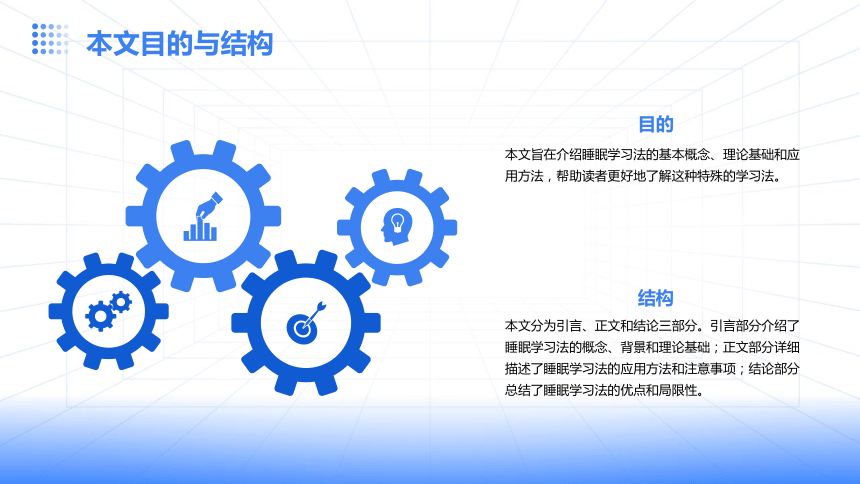 本文目的与结构

目的

本文旨在介绍睡眠学习法的基本概念、理论基础和应用方法，帮助读者更好地了解这种特殊的学习法。

结构

本文分为引言、正文和结论三部分。引言部分介绍了睡眠学习法的概念、背景和理论基础；正文部分详细描述了睡眠学习法的应用方法和注意事项；结论部分总结了睡眠学习法的优点和局限性。